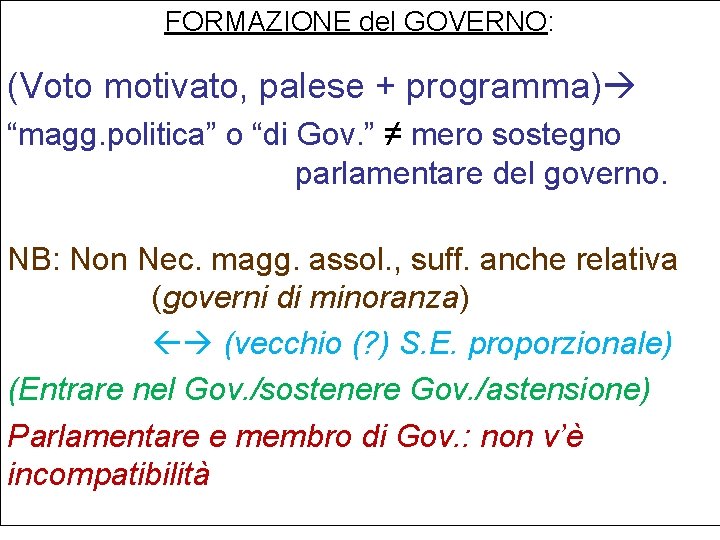 FORMAZIONE del GOVERNO:

(Voto motivato, palese + programma)→

"magg.politica" o "di Gov." ≠ mero sostegno parlamentare del governo.

NB: Non Nec. magg. assol., suff. anche relativa (governi di minoranza)

←→ (vecchio (?) S.E. proporzionale)

(Entrare nel Gov./sostenere Gov./astensione)

Parlamentare e membro di Gov.: non v'è incompatibilità